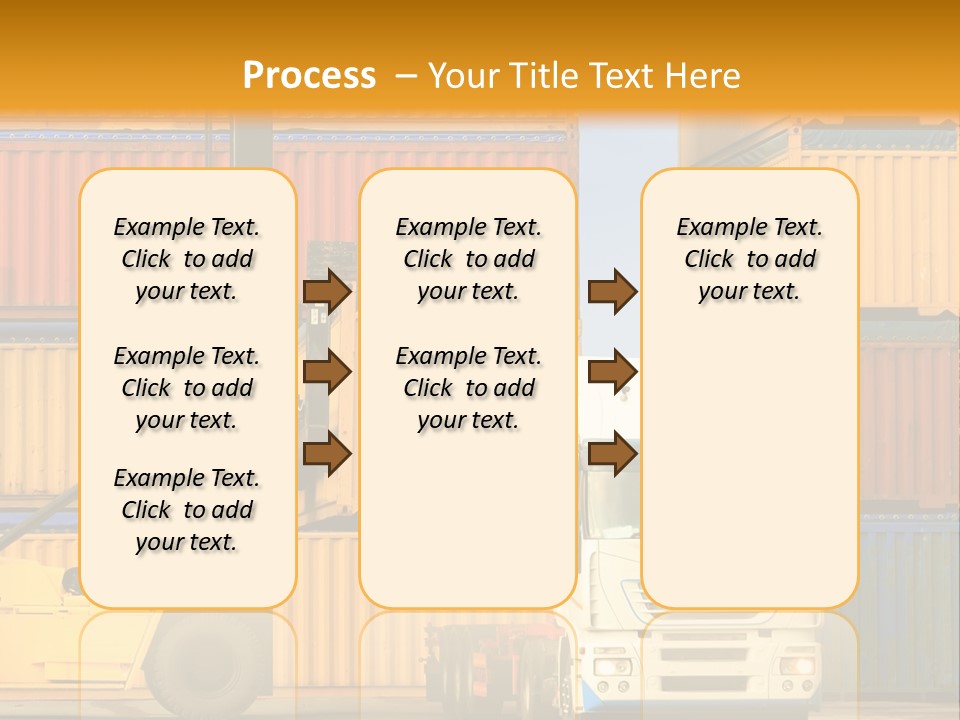 Process – Your Title Text Here

Example Text. Click to add your text.

Example Text. Click to add your text.

Example Text. Click to add your text.

Example Text. Click to add your text.

Example Text. Click to add your text.

Example Text. Click to add your text.